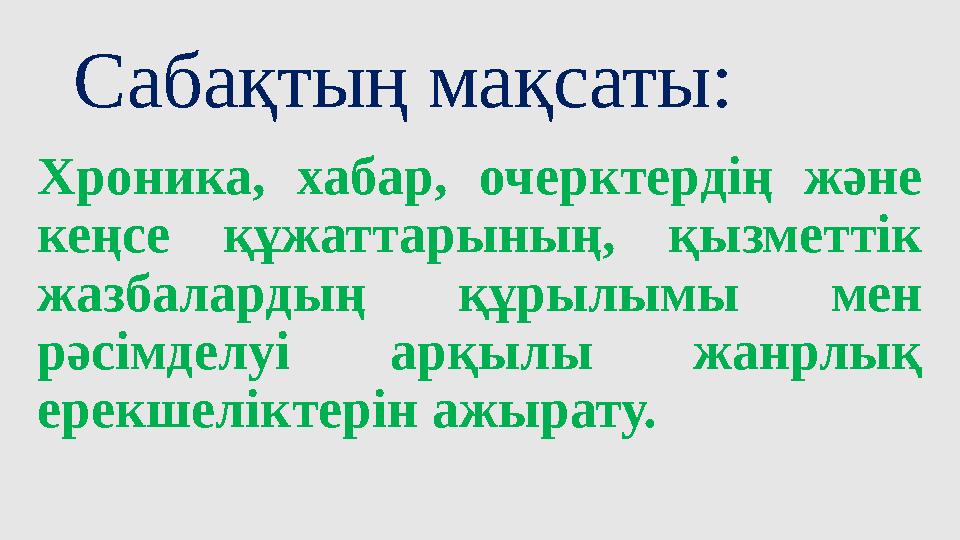 Сабақтың мақсаты:

Хроника, хабар, очерктердің және кеңсе құжаттарының, қызметтік жазбалардың құрылымы мен рәсімделуі арқылы жанрлық ерекшеліктерін ажырату.